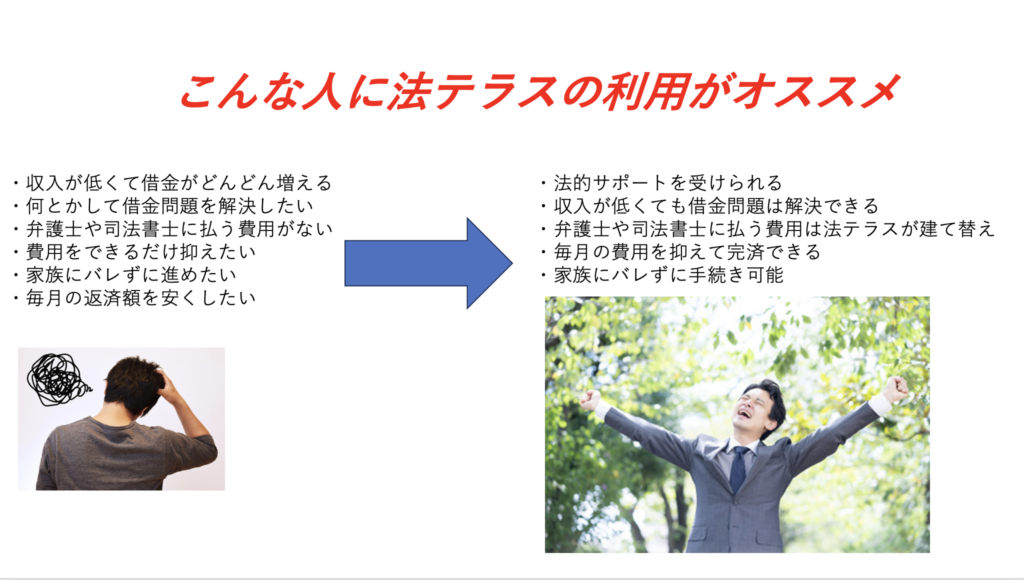 こんな人に法テラスの利用がオススメ

・収入が低くて借金がどんどん増える
・何とかして借金問題を解決したい
・弁護士や司法書士に払う費用がない
・費用をできるだけ抑えたい
・家族にバレずに進めたい
・毎月の返済額を安くしたい

・法的サポートを受けられる
・収入が低くても借金問題は解決できる
・弁護士や司法書士に払う費用は法テラスが建て替え
・毎月の費用を抑えて完済できる
・家族にバレずに手続き可能